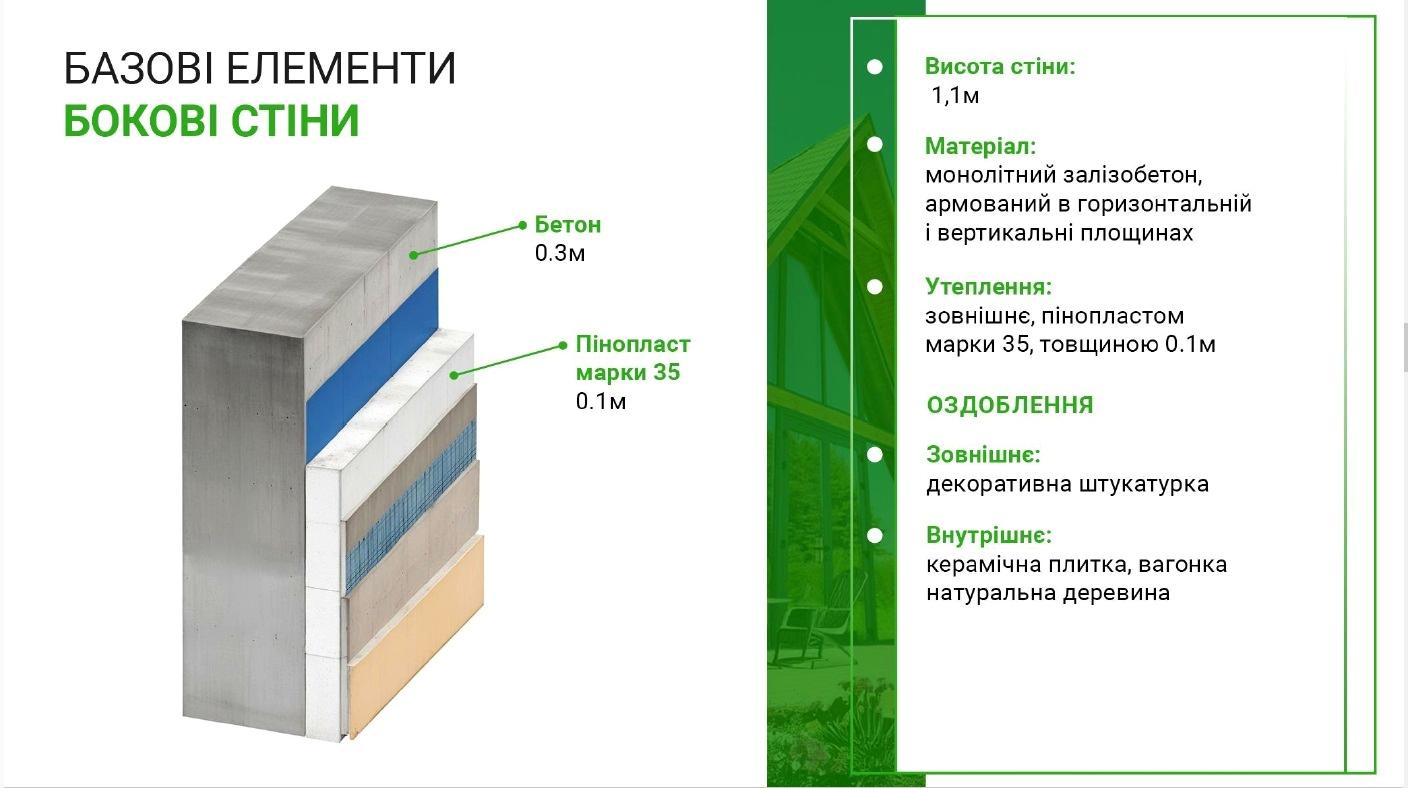 БАЗОВІ ЕЛЕМЕНТИ
БОКОВІ СТІНИ

Бетон
0.3м

Пінопласт
марки 35
0.1м

Висота стіни:
1,1м

Матеріал:
монолітний залізобетон, армований в горизонтальній і вертикальні площинах

Утеплення:
зовнішнє, пінопластом марки 35, товщиною 0.1м

ОЗДОБЛЕННЯ

Зовнішнє:
декоративна штукатурка

Внутрішнє:
керамічна плитка, вагонка натуральна деревина